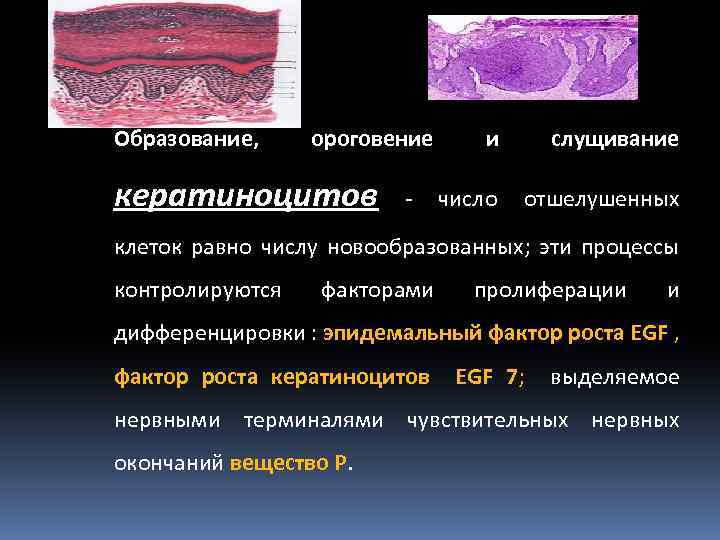 Образование, ороговение и слущивание кератиноцитов - число отшелушенных клеток равно числу новообразованных; эти процессы контролируются факторами пролиферации и дифференцировки : эпидемальный фактор роста EGF , фактор роста кератиноцитов EGF 7; выделяемое нервными терминалями чувствительных нервных окончаний вещество Р.